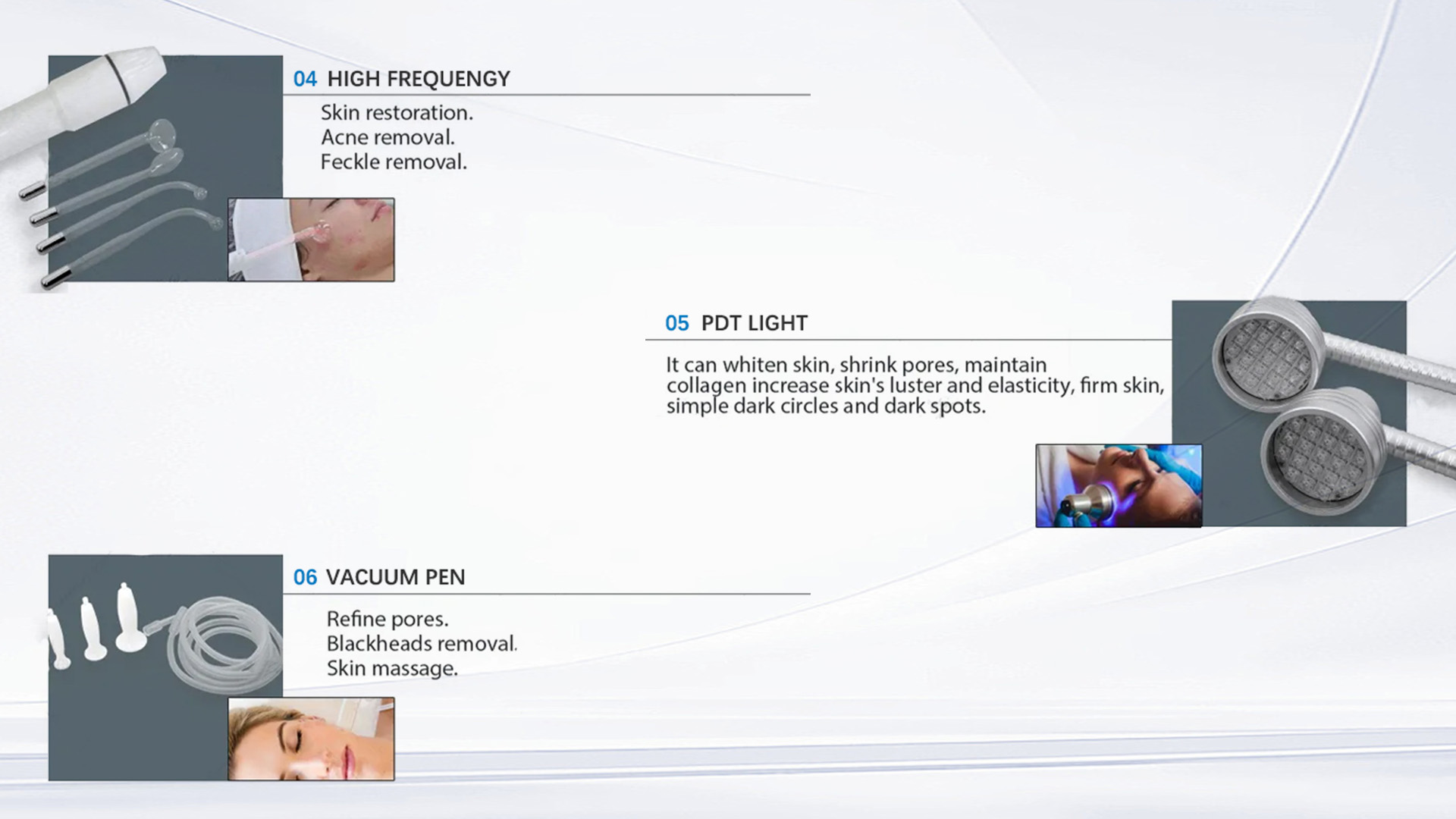 04 HIGH FREQUENGY

Skin restoration.
Acne removal.
Feckle removal.

05 PDT LIGHT

It can whiten skin, shrink pores, maintain collagen increase skin's luster and elasticity, firm skin, simple dark circles and dark spots.

06 VACUUM PEN

Refine pores.
Blackheads removal.
Skin massage.